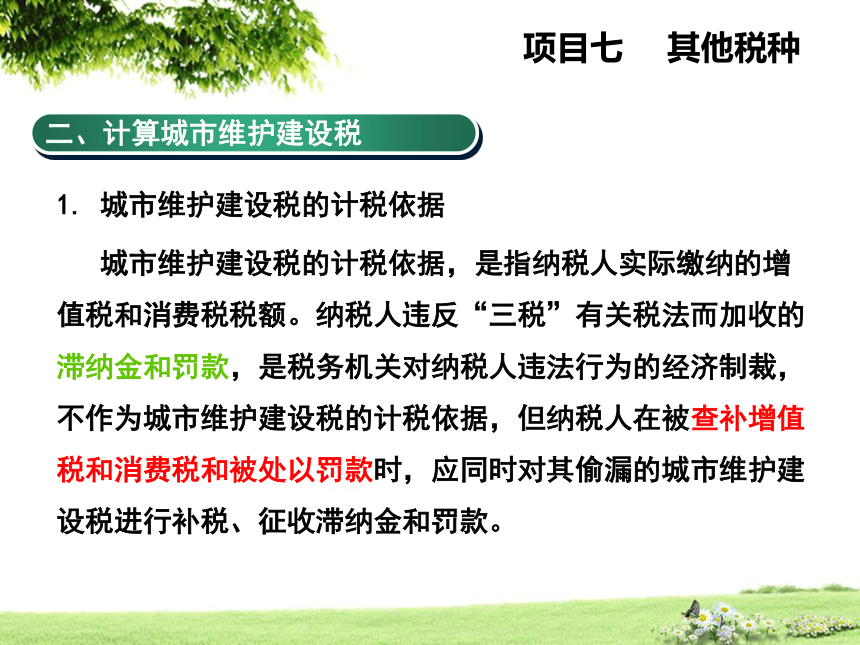 项目七　其他税种

二、计算城市维护建设税

1. 城市维护建设税的计税依据

城市维护建设税的计税依据，是指纳税人实际缴纳的增值税和消费税税额。纳税人违反“三税”有关税法而加收的滞纳金和罚款，是税务机关对纳税人违法行为的经济制裁，不作为城市维护建设税的计税依据，但纳税人在被查补增值税和消费税和被处以罚款时，应同时对其偷漏的城市维护建设税进行补税、征收滞纳金和罚款。